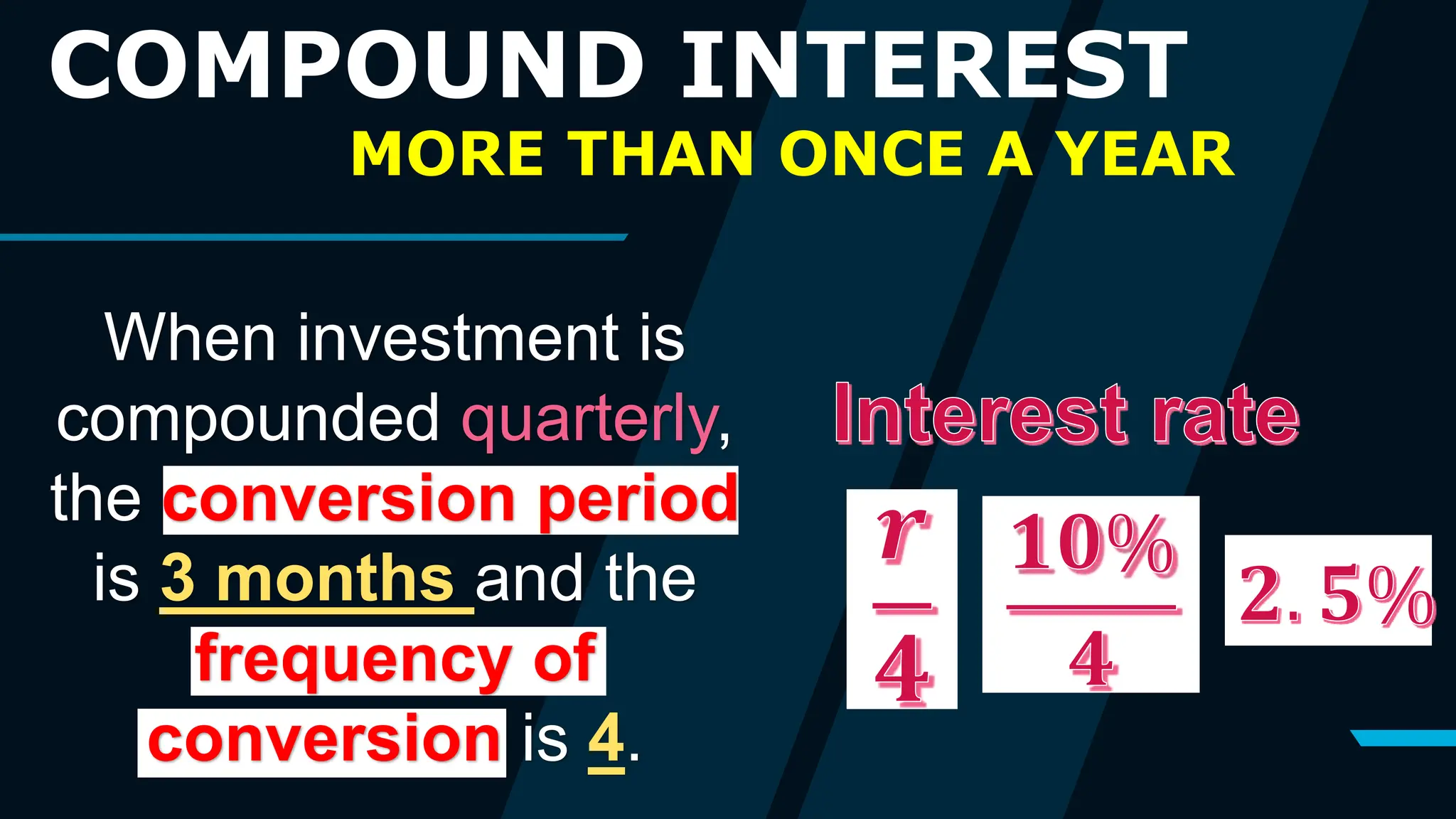 COMPOUND INTEREST

MORE THAN ONCE A YEAR

When investment is compounded quarterly, the conversion period is 3 months and the frequency of conversion is 4.

Interest rate

$\frac{r}{4}$ $\frac{10\%}{4}$ $2.5\%$